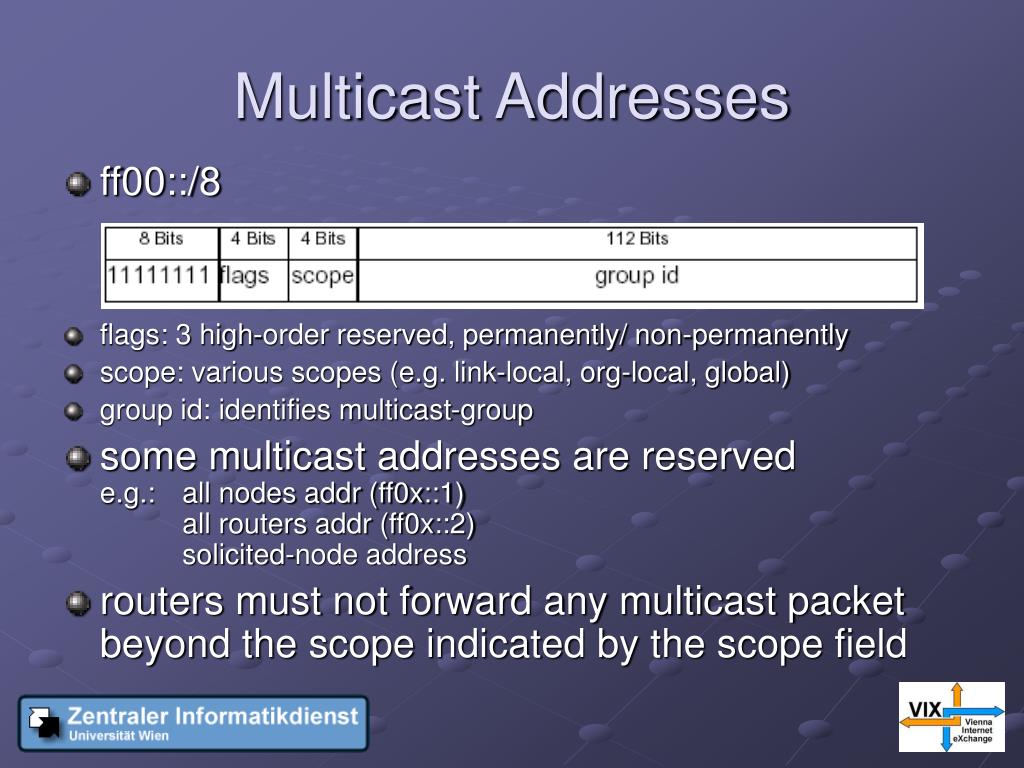 Multicast Addresses

ff00::/8

| 8 Bits | 4 Bits | 4 Bits | 112 Bits |
|---|---|---|---|
| 11111111 | flags | scope | group id |

flags: 3 high-order reserved, permanently/ non-permanently

scope: various scopes (e.g. link-local, org-local, global)

group id: identifies multicast-group

some multicast addresses are reserved
e.g.: all nodes addr (ff0x::1)
all routers addr (ff0x::2)
solicited-node address

routers must not forward any multicast packet beyond the scope indicated by the scope field

Zentraler Informatikdienst
Universität Wien

VIX
Vienna
Internet
eXchange